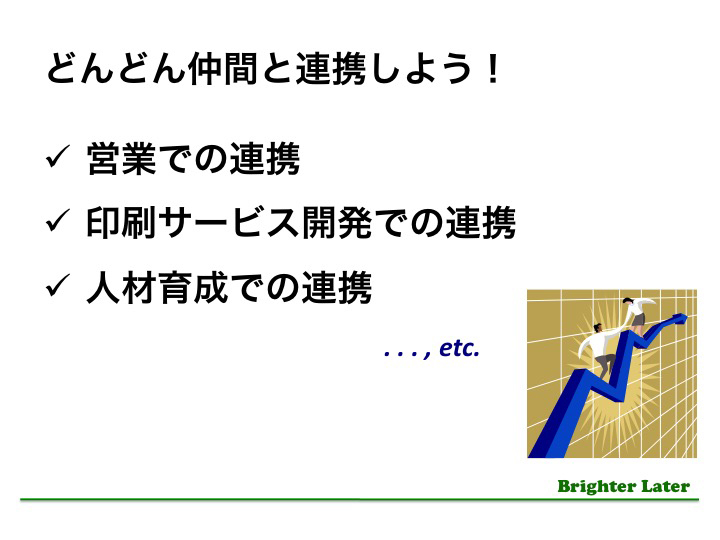 どんどん仲間と連携しよう！

✓ 営業での連携

✓ 印刷サービス開発での連携

✓ 人材育成での連携

. . . , etc.

Brighter Later